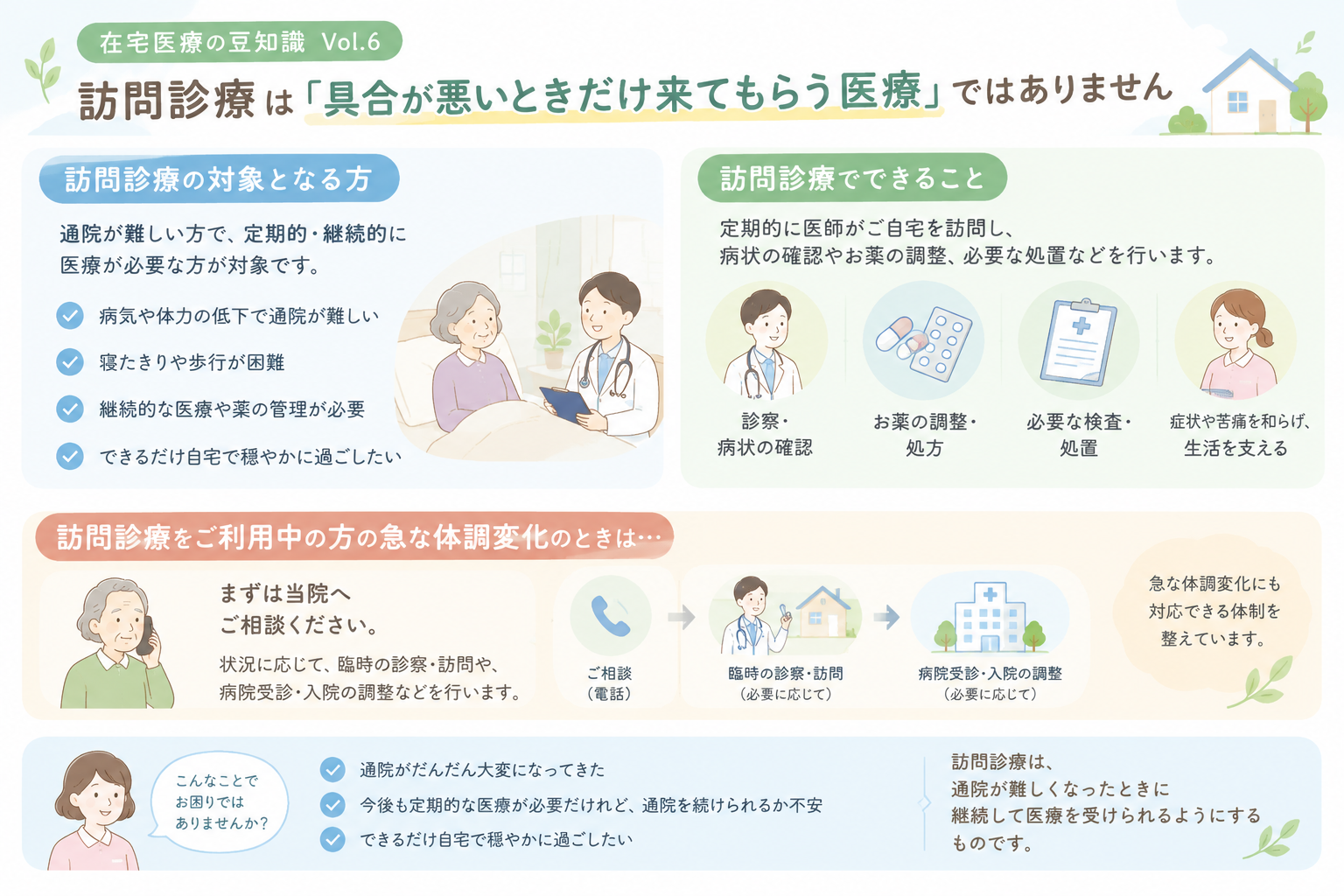 在宅医療の豆知識 Vol.6

訪問診療は「具合が悪いときだけ来てもらう医療」ではありません

訪問診療の対象となる方

通院が難しい方で、定期的・継続的に医療が必要な方が対象です。

病気や体力の低下で通院が難しい

寝たきりや歩行が困難

継続的な医療や薬の管理が必要

できるだけ自宅で穏やかに過ごしたい

訪問診療でできること

定期的に医師がご自宅を訪問し、病状の確認やお薬の調整、必要な処置などを行います。

診察・病状の確認

お薬の調整・処方

必要な検査・処置

症状や苦痛を和らげ、生活を支える

訪問診療をご利用中の方の急な体調変化のときは…

まずは当院へご相談ください。

状況に応じて、臨時の診察・訪問や、病院受診・入院の調整などを行います。

ご相談（電話）

臨時の診察・訪問（必要に応じて）

病院受診・入院の調整（必要に応じて）

急な体調変化にも対応できる体制を整えています。

こんなことでお困りではありませんか?

通院がだんだん大変になってきた

今後も定期的な医療が必要だけれど、通院を続けられるか不安

できるだけ自宅で穏やかに過ごしたい

訪問診療は、通院が難しくなったときに継続して医療を受けられるようにするものです。